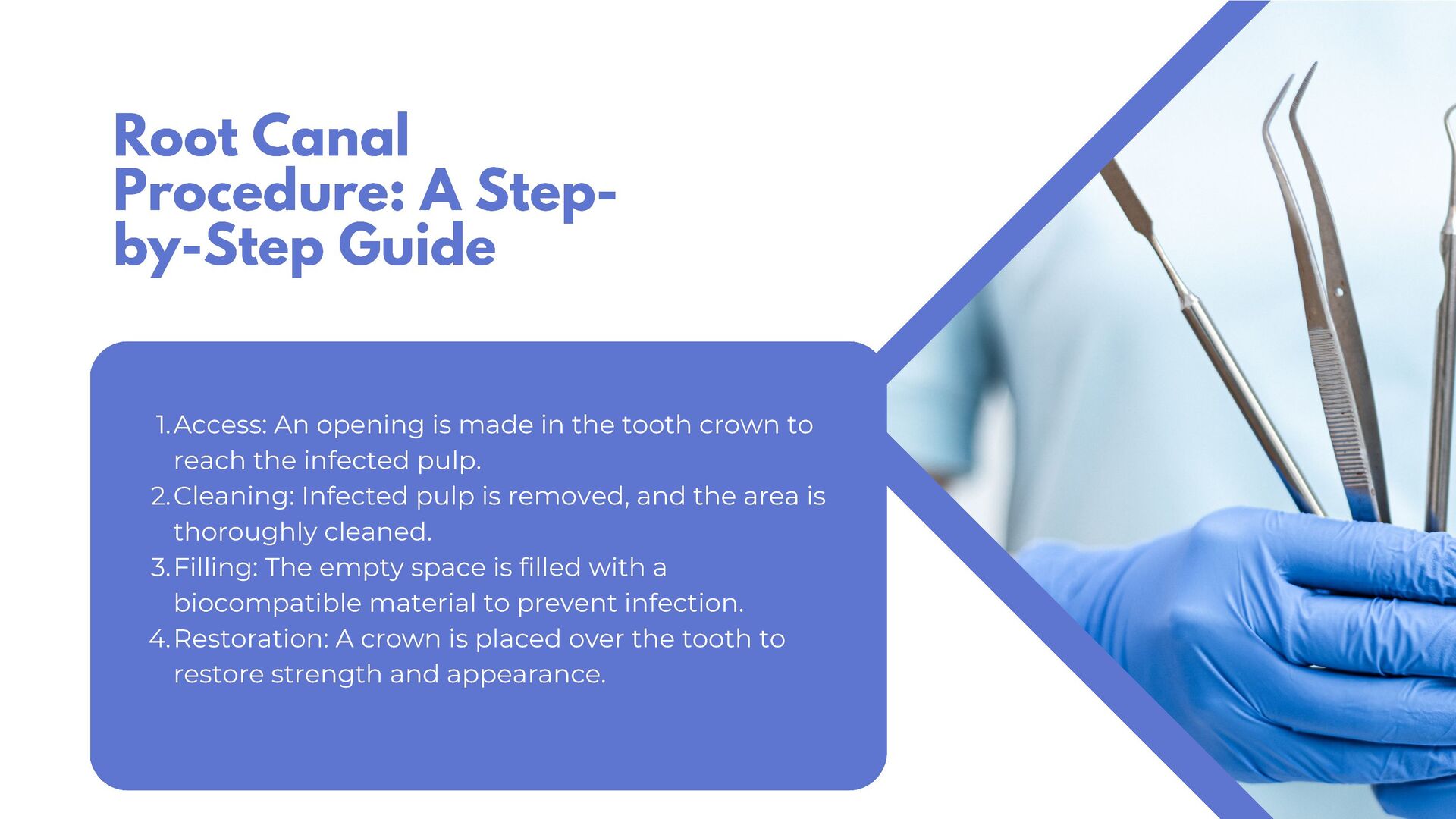 Root Canal Procedure: A Step-by-Step Guide

1. Access: An opening is made in the tooth crown to reach the infected pulp.
2. Cleaning: Infected pulp is removed, and the area is thoroughly cleaned.
3. Filling: The empty space is filled with a biocompatible material to prevent infection.
4. Restoration: A crown is placed over the tooth to restore strength and appearance.